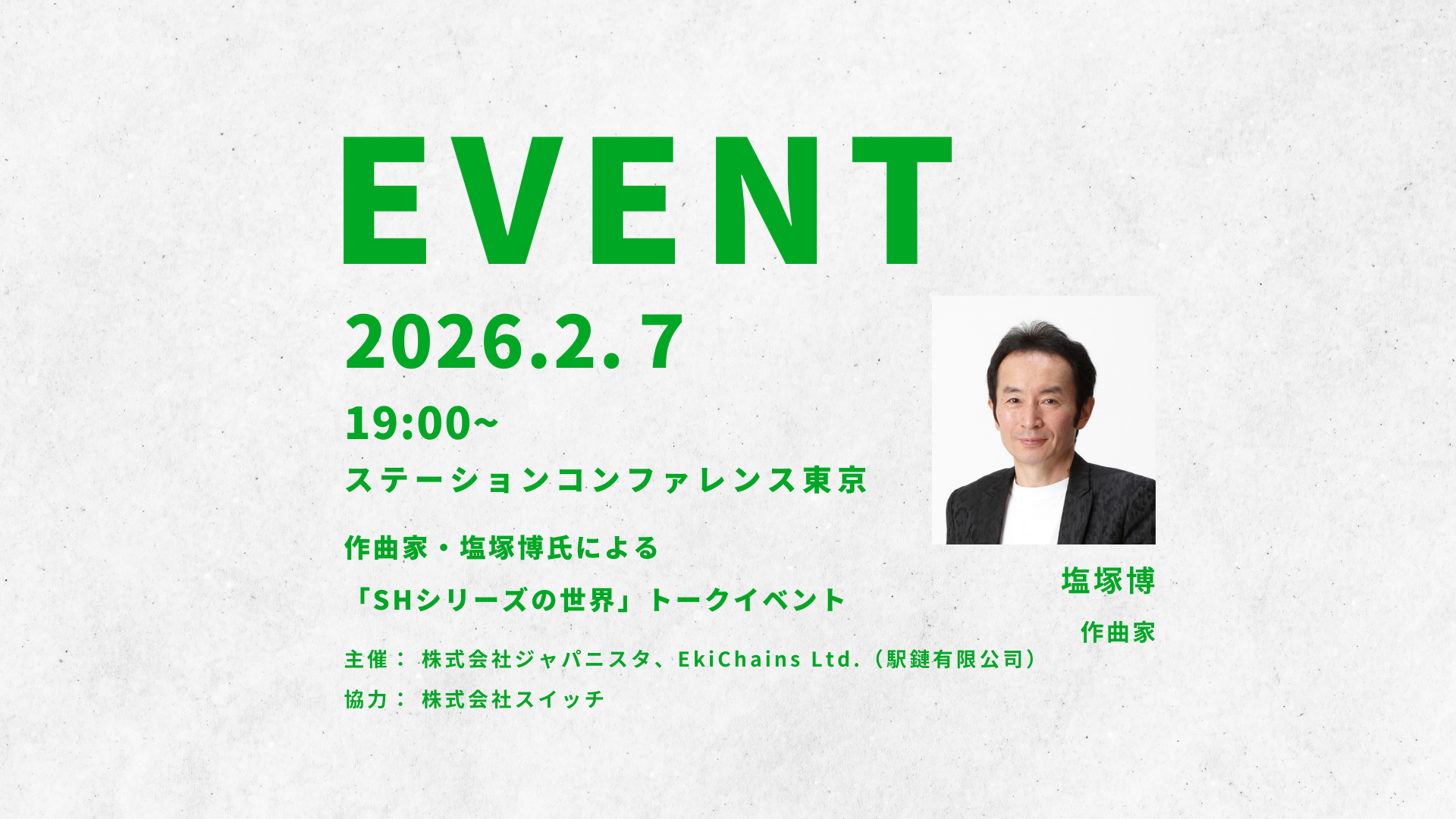 EVENT

2026.2. 7

19:00~

ステーションコンファレンス東京

作曲家・塩塚博氏による

「SHシリーズの世界」トークイベント

主催： 株式会社ジャパニスタ、EkiChains Ltd.（駅鏈有限公司）

協力： 株式会社スイッチ

塩塚博

作曲家